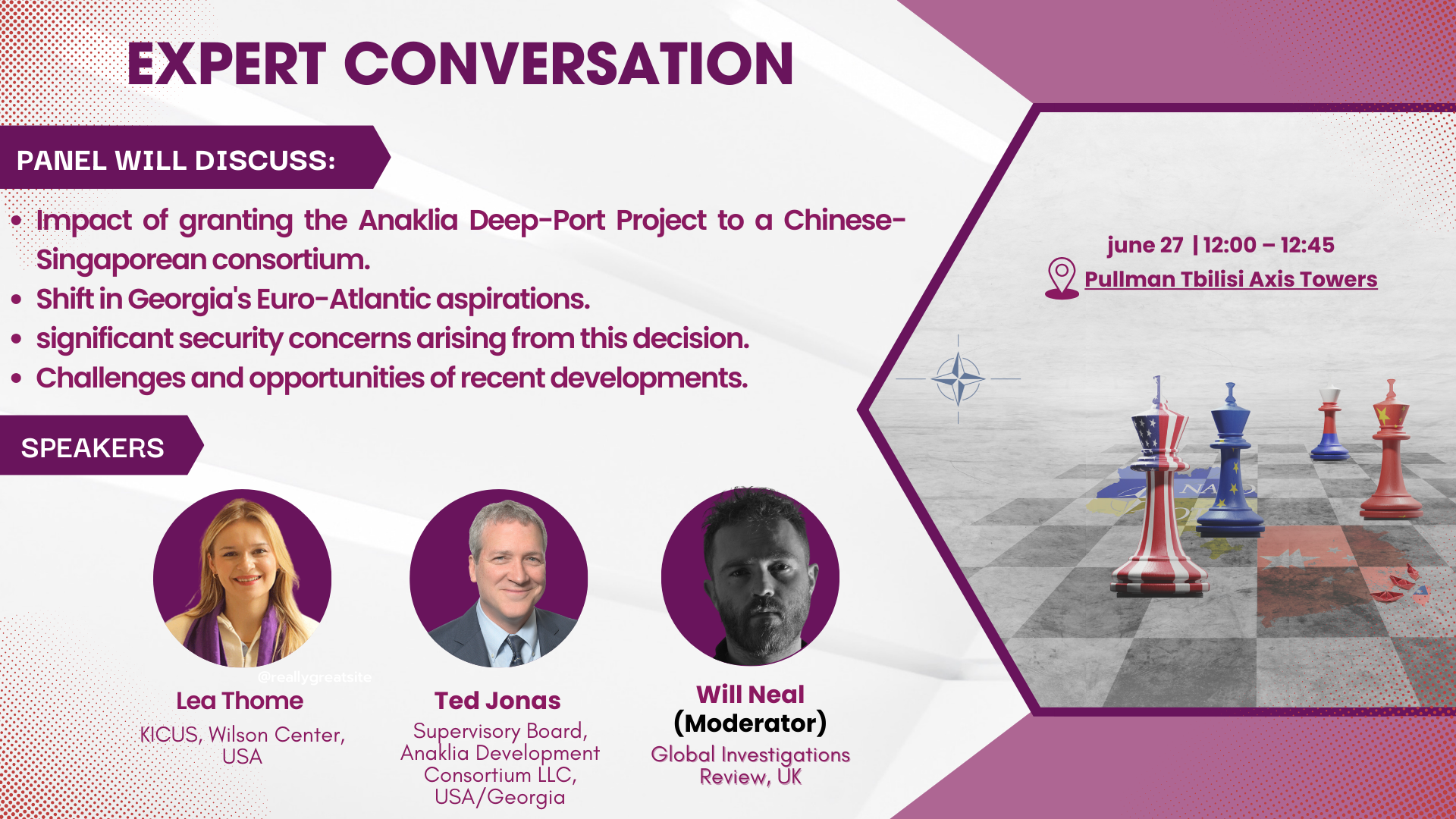 EXPERT CONVERSATION

PANEL WILL DISCUSS:

• Impact of granting the Anaklia Deep-Port Project to a Chinese-Singaporean consortium.
• Shift in Georgia's Euro-Atlantic aspirations.
• significant security concerns arising from this decision.
• Challenges and opportunities of recent developments.

june 27 | 12:00 – 12:45
Pullman Tbilisi Axis Towers

NATO

SPEAKERS

@reallygreatsite

Lea Thome
KICUS, Wilson Center, USA

Ted Jonas
Supervisory Board, Anaklia Development Consortium LLC, USA/Georgia

Will Neal
(Moderator)
Global Investigations Review, UK